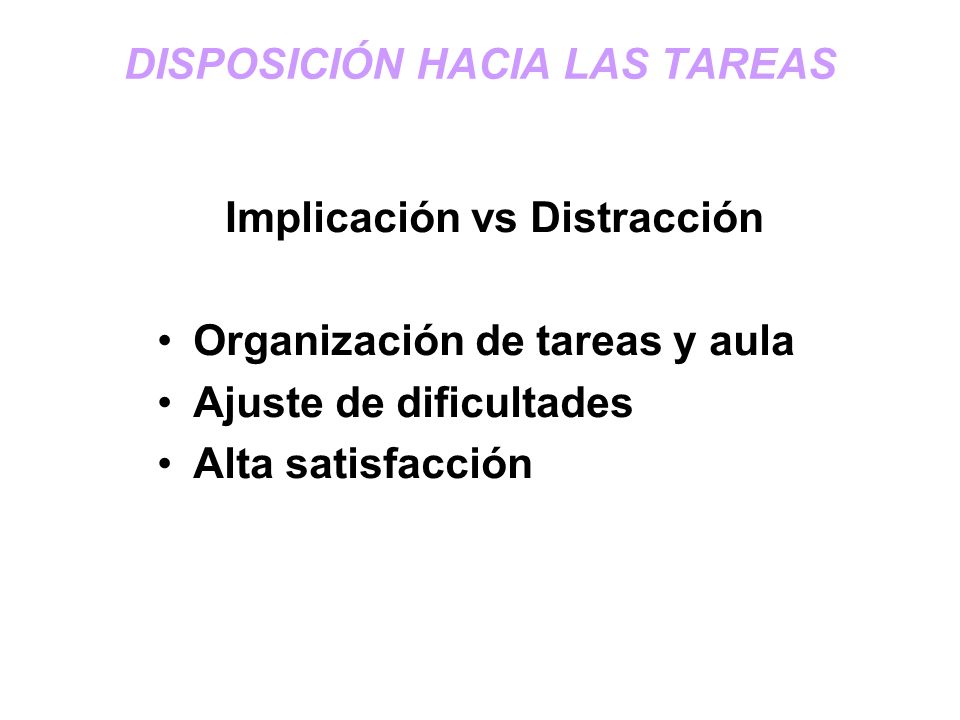 DISPOSICIÓN HACIA LAS TAREAS

Implicación vs Distracción

• Organización de tareas y aula
• Ajuste de dificultades
• Alta satisfacción